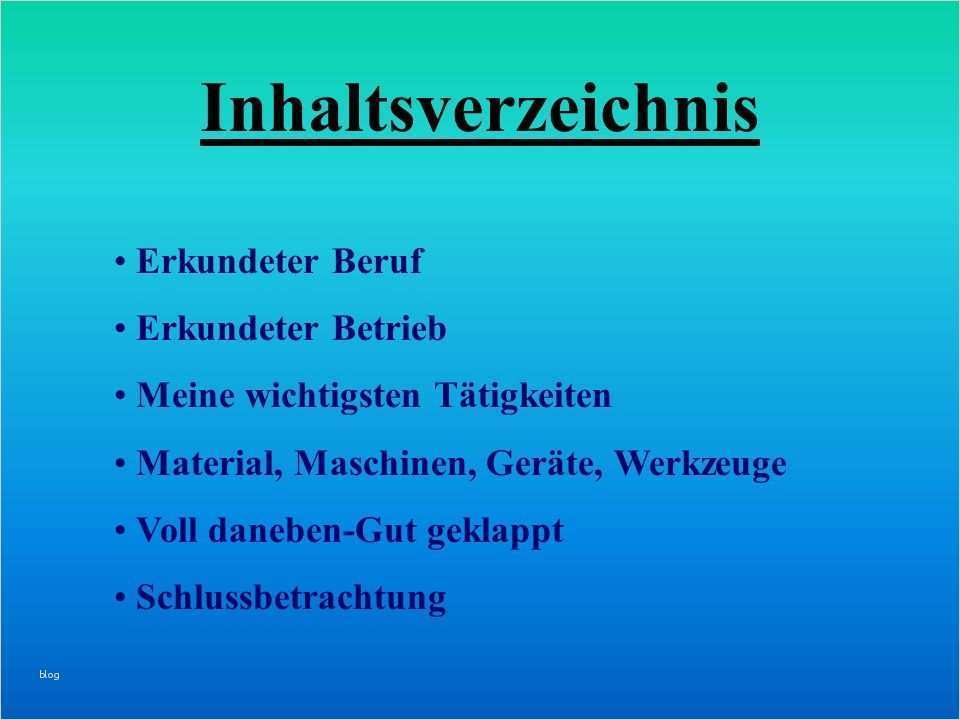 Inhaltsverzeichnis

• Erkundeter Beruf
• Erkundeter Betrieb
• Meine wichtigsten Tätigkeiten
• Material, Maschinen, Geräte, Werkzeuge
• Voll daneben-Gut geklappt
• Schlussbetrachtung

blog